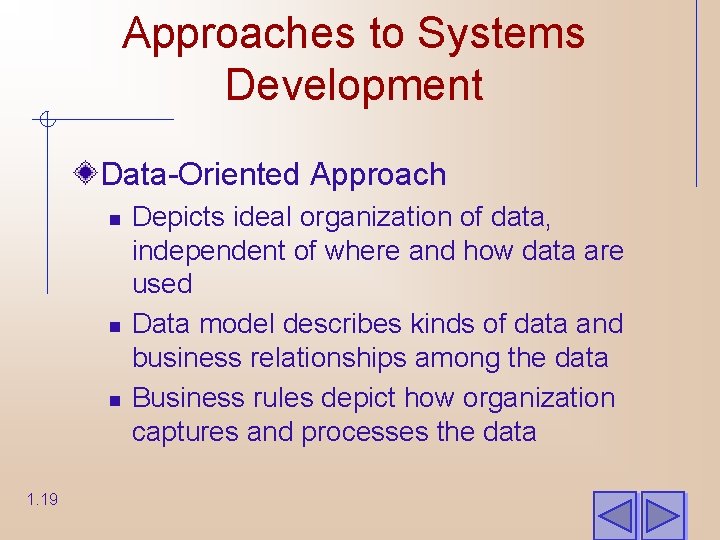 Approaches to Systems Development

Data-Oriented Approach

- Depicts ideal organization of data, independent of where and how data are used
- Data model describes kinds of data and business relationships among the data
- Business rules depict how organization captures and processes the data

1.19